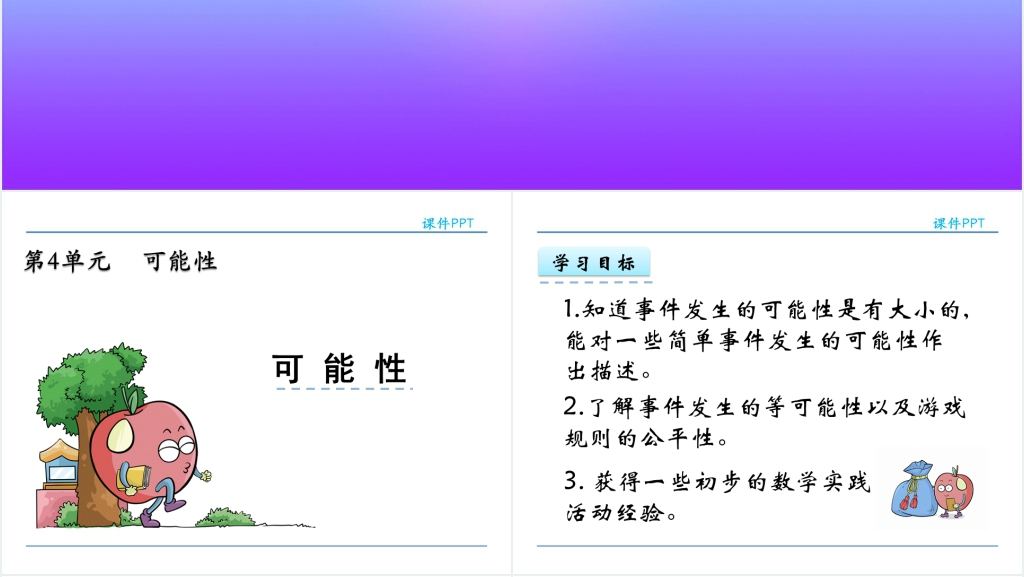 课件PPT

第4单元　可能性

可能性

课件PPT

学习目标

1.知道事件发生的可能性是有大小的，能对一些简单事件发生的可能性作出描述。

2.了解事件发生的等可能性以及游戏规则的公平性。

3. 获得一些初步的数学实践活动经验。